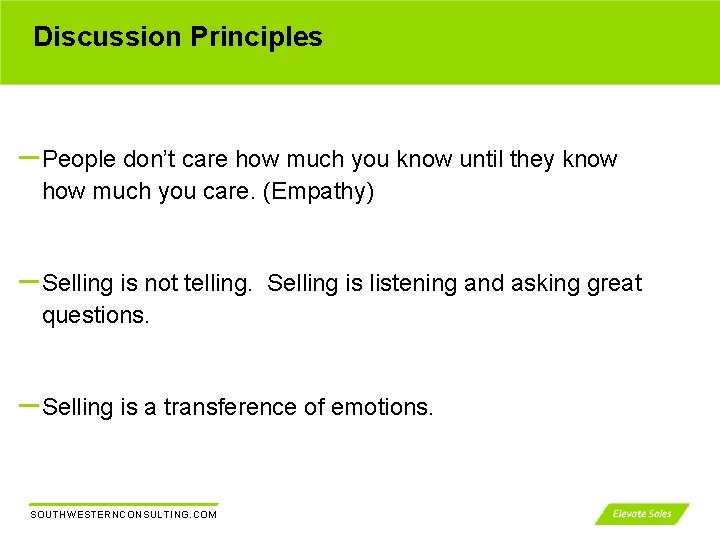 Discussion Principles

– People don’t care how much you know until they know how much you care. (Empathy)

– Selling is not telling. Selling is listening and asking great questions.

– Selling is a transference of emotions.

SOUTHWESTERNCONSULTING.COM

Elevate Sales